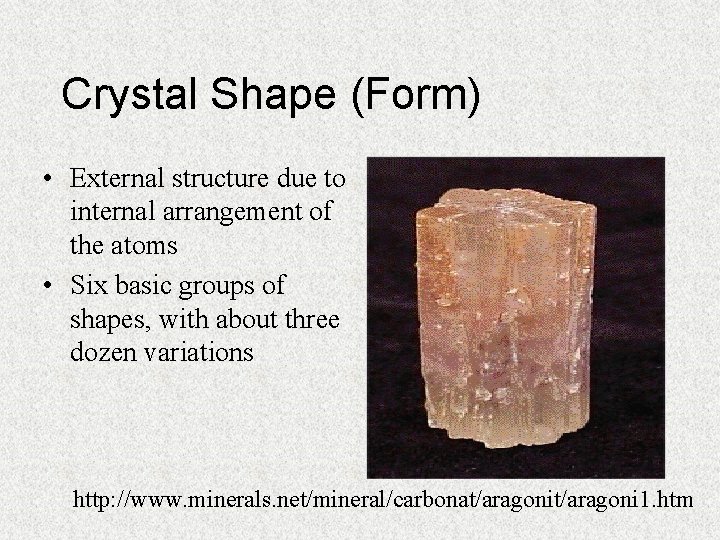 Crystal Shape (Form)

• External structure due to internal arrangement of the atoms
• Six basic groups of shapes, with about three dozen variations

http://www.minerals.net/mineral/carbonat/aragonit/aragoni1.htm